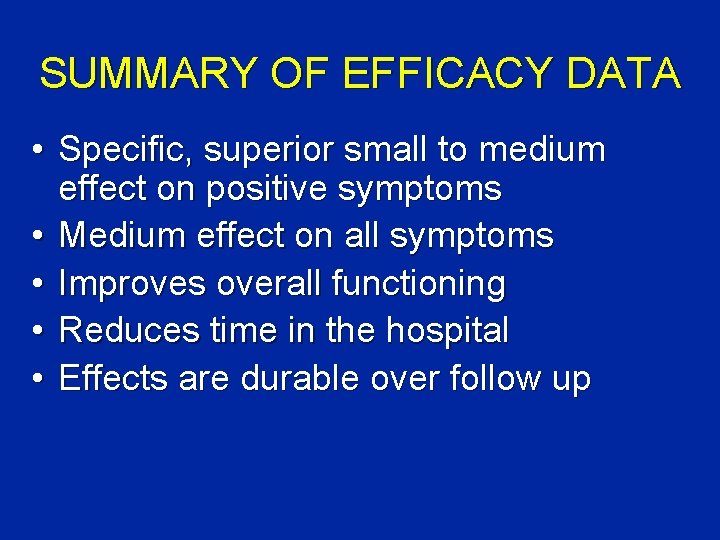 SUMMARY OF EFFICACY DATA

• Specific, superior small to medium effect on positive symptoms
• Medium effect on all symptoms
• Improves overall functioning
• Reduces time in the hospital
• Effects are durable over follow up